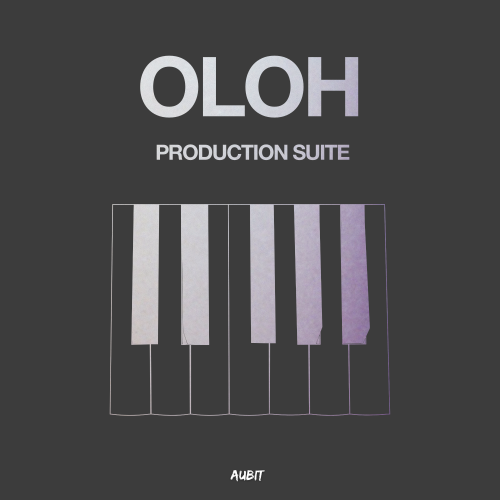 OLOH

PRODUCTION SUITE

AUBIT